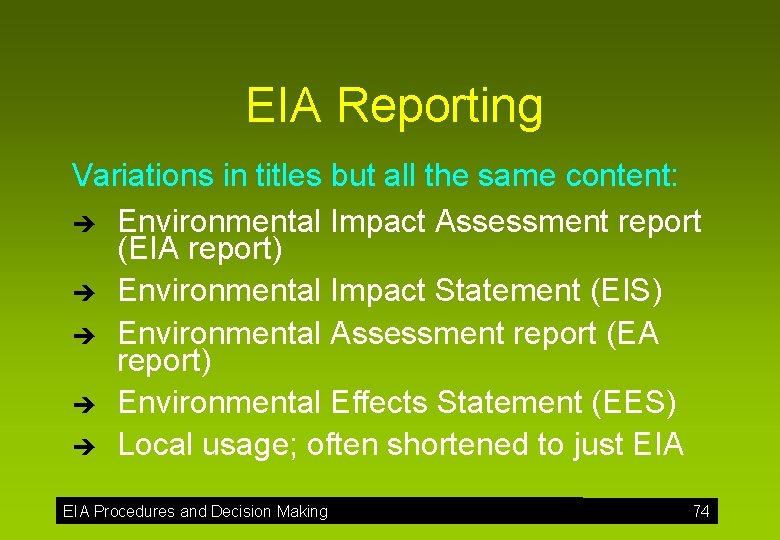 EIA Reporting

Variations in titles but all the same content:

➔ Environmental Impact Assessment report (EIA report)
➔ Environmental Impact Statement (EIS)
➔ Environmental Assessment report (EA report)
➔ Environmental Effects Statement (EES)
➔ Local usage; often shortened to just EIA

EIA Procedures and Decision Making 74